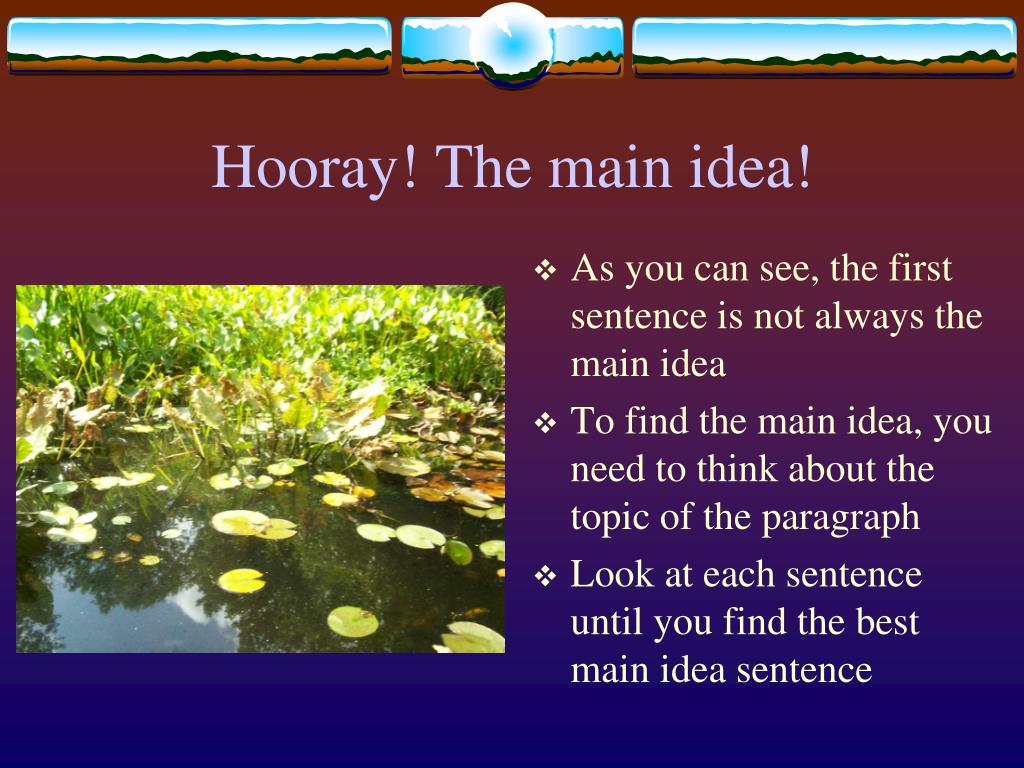 Hooray! The main idea!

❖ As you can see, the first sentence is not always the main idea
❖ To find the main idea, you need to think about the topic of the paragraph
❖ Look at each sentence until you find the best main idea sentence